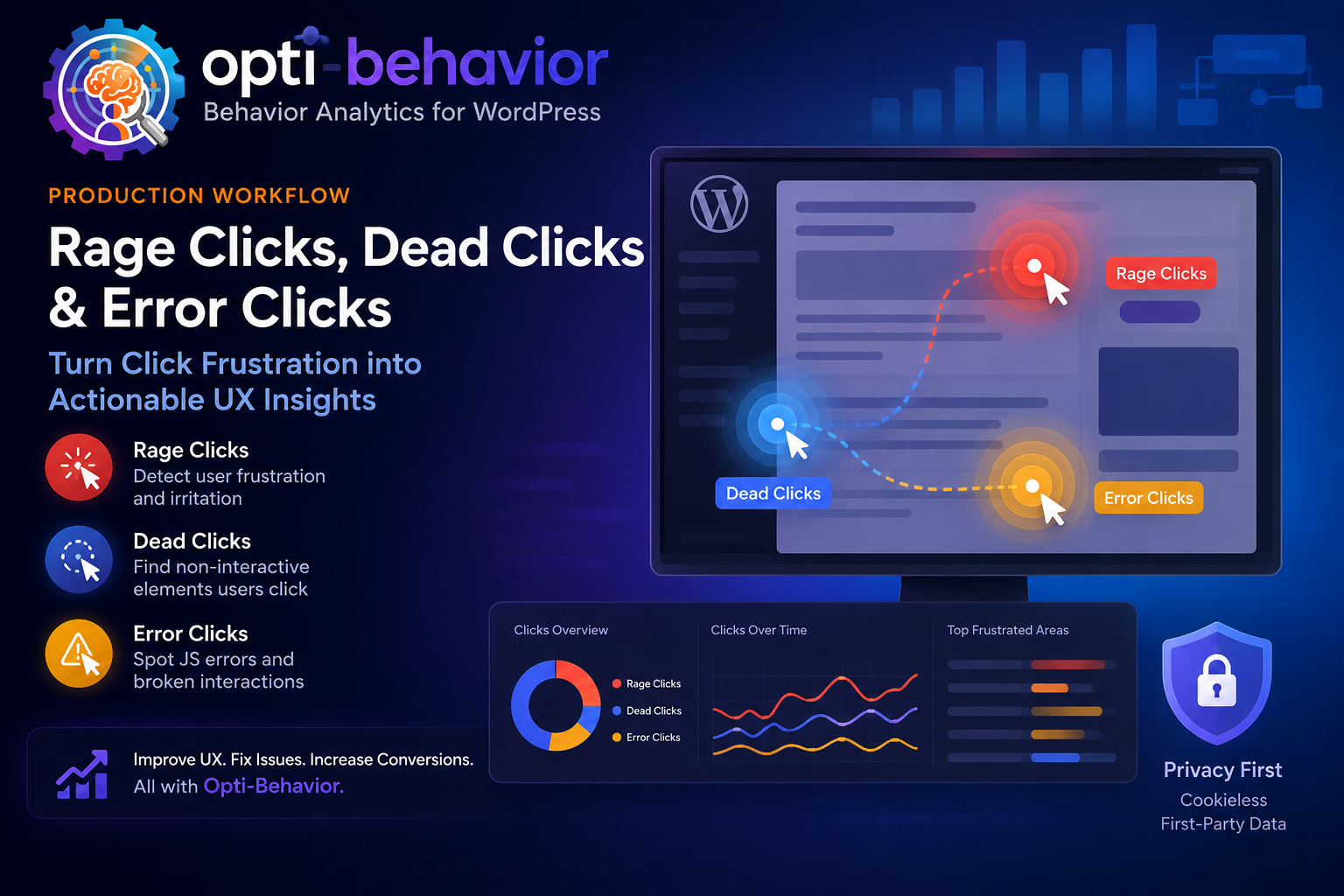 opti-behavior
Behavior Analytics for WordPress

PRODUCTION WORKFLOW

Rage Clicks, Dead Clicks & Error Clicks

Turn Click Frustration into Actionable UX Insights

Rage Clicks
Detect user frustration and irritation

Dead Clicks
Find non-interactive elements users click

Error Clicks
Spot JS errors and broken interactions

Improve UX. Fix Issues. Increase Conversions.
All with Opti-Behavior.

Rage Clicks

Dead Clicks

Error Clicks

Clicks Overview

Rage Clicks
Dead Clicks
Error Clicks

Clicks Over Time

Top Frustrated Areas

Privacy First
Cookieless
First-Party Data